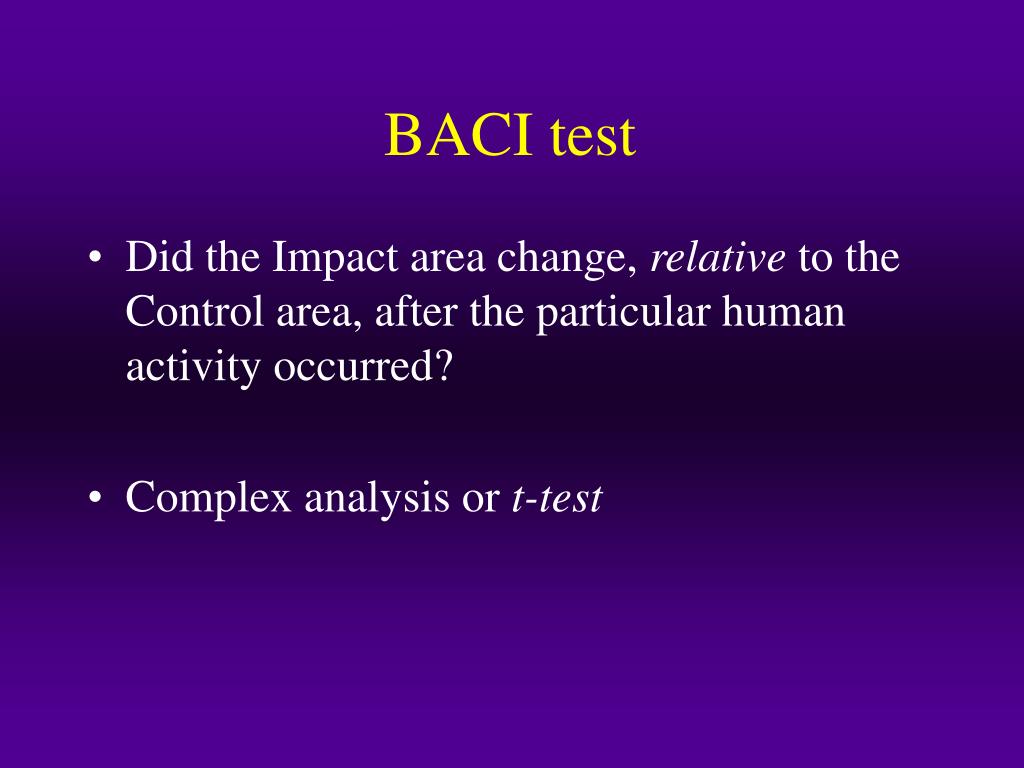 BACI test

• Did the Impact area change, relative to the Control area, after the particular human activity occurred?

• Complex analysis or t-test